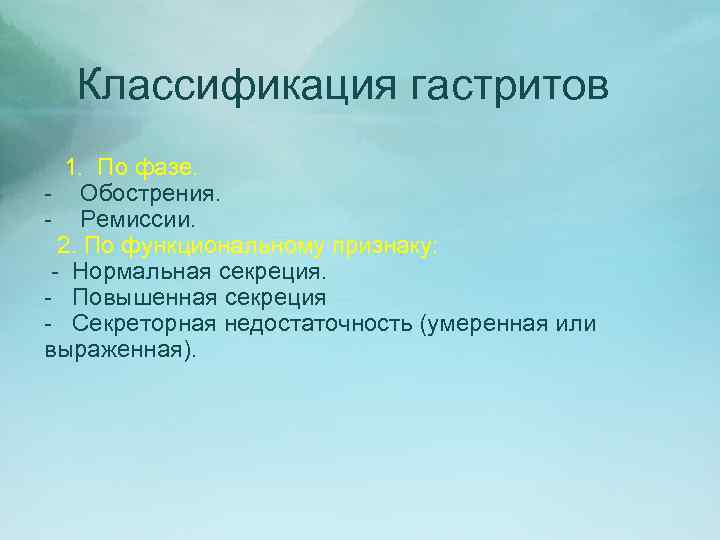 Классификация гастритов

1. По фазе.
- Обострения.
- Ремиссии.
2. По функциональному признаку:
- Нормальная секреция.
- Повышенная секреция
- Секреторная недостаточность (умеренная или выраженная).